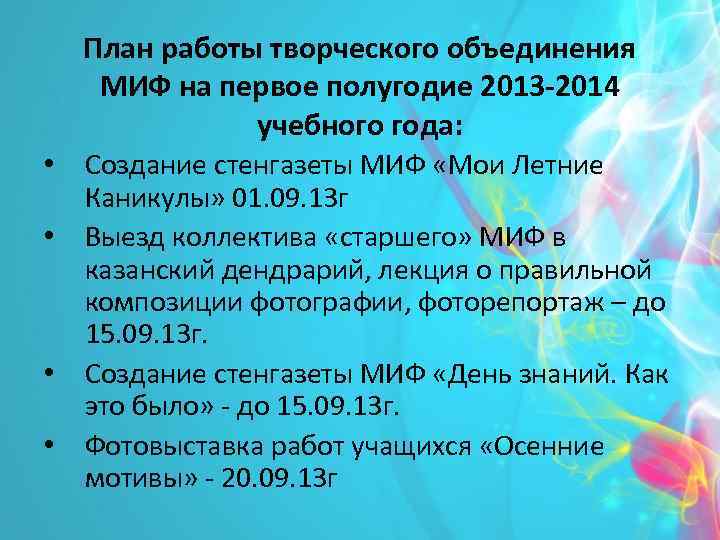 План работы творческого объединения МИФ на первое полугодие 2013-2014 учебного года:

• Создание стенгазеты МИФ «Мои Летние Каникулы» 01.09.13г

• Выезд коллектива «старшего» МИФ в казанский дендрарий, лекция о правильной композиции фотографии, фоторепортаж – до 15.09.13г.

• Создание стенгазеты МИФ «День знаний. Как это было» - до 15.09.13г.

• Фотовыставка работ учащихся «Осенние мотивы» - 20.09.13г